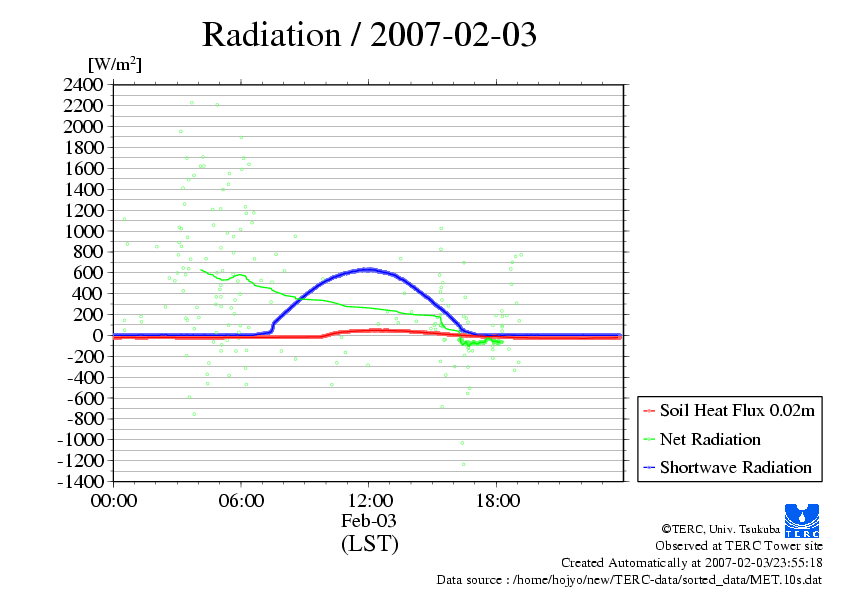 Radiation / 2007-02-03

[W/m$^2$]

2400
2200
2000
1800
1600
1400
1200
1000
800
600
400
200
0
-200
-400
-600
-800
-1000
-1200
-1400

00:00
06:00
12:00
18:00

Feb-03
(LST)

Soil Heat Flux 0.02m
Net Radiation
Shortwave Radiation

TERC

©TERC, Univ. Tsukuba
Observed at TERC Tower site
Created Automatically at 2007-02-03/23:55:18
Data source : /home/hojyo/new/TERC-data/sorted_data/MET.10s.dat